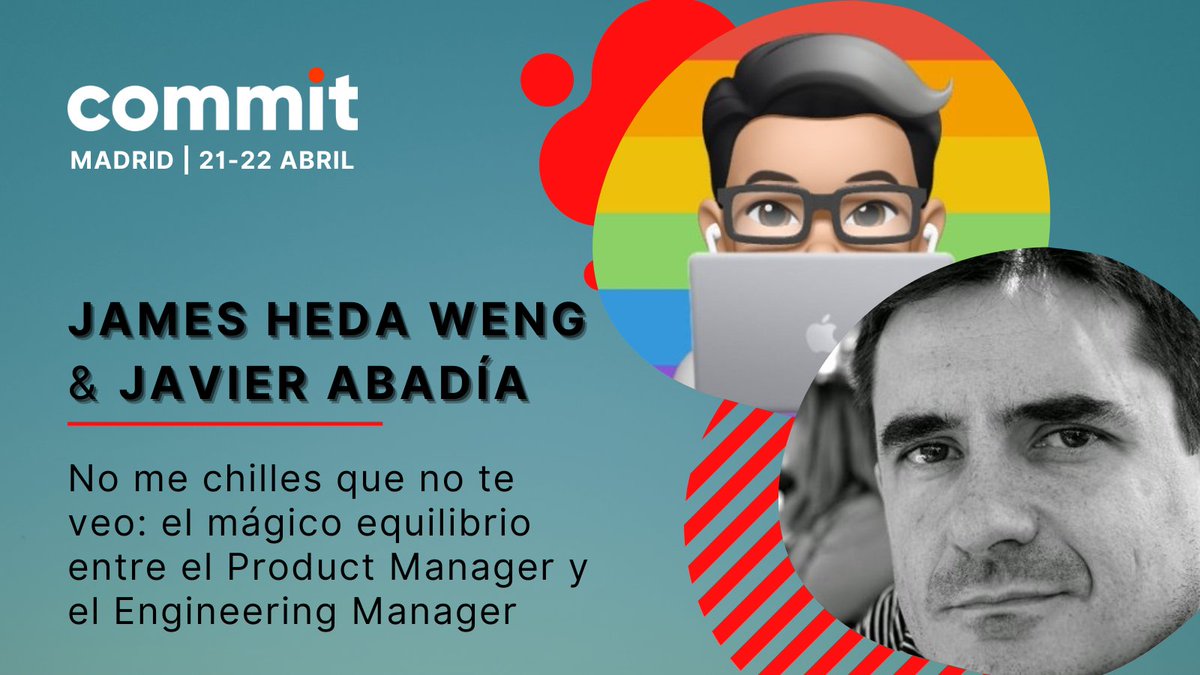 commit
MADRID | 21-22 ABRIL

JAMES HEDA WENG & JAVIER ABADÍA

No me chilles que no te veo: el mágico equilibrio entre el Product Manager y el Engineering Manager